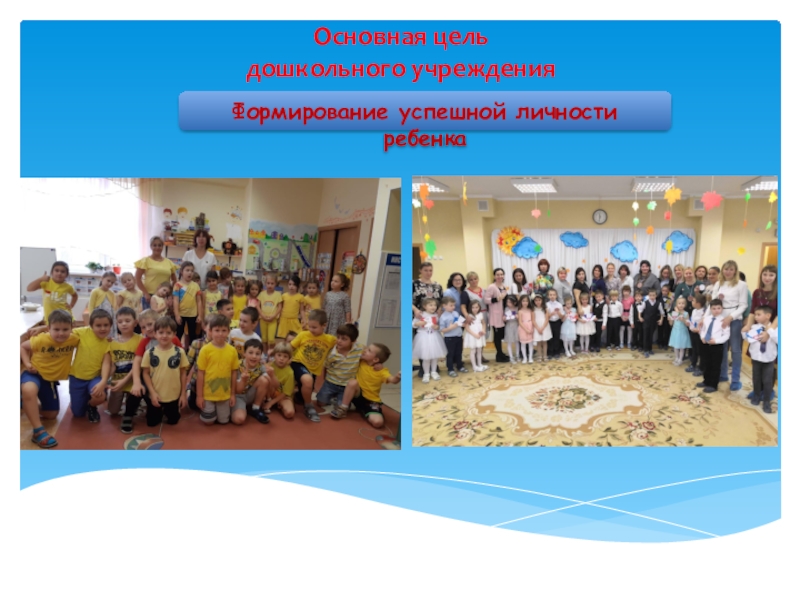 Основная цель
дошкольного учреждения

Формирование успешной личности ребенка